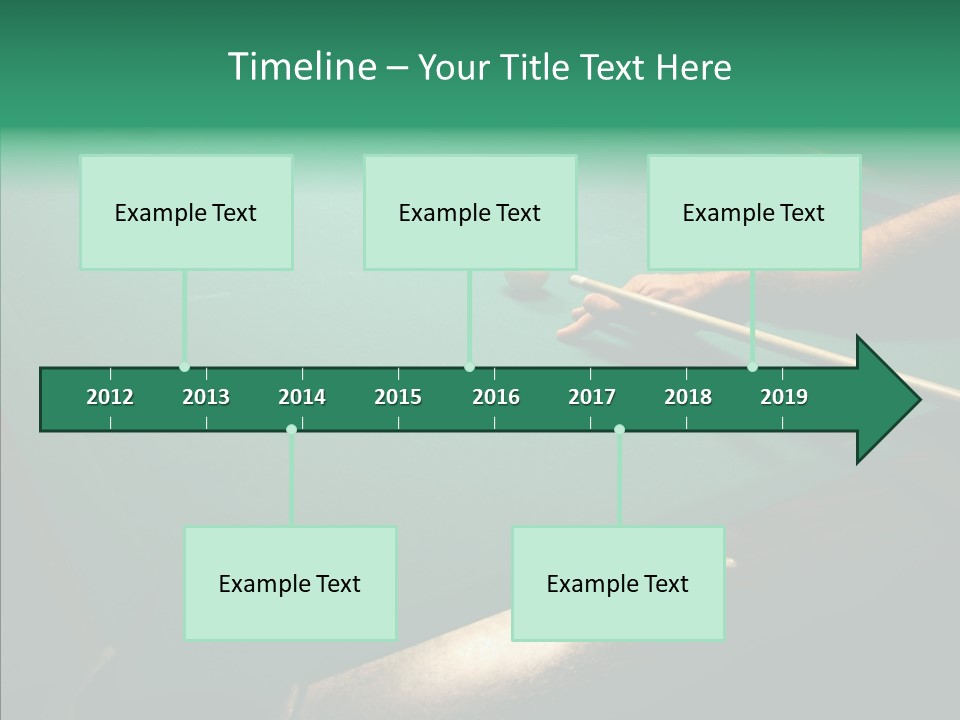 Timeline – Your Title Text Here

Example Text

Example Text

Example Text

2012 2013 2014 2015 2016 2017 2018 2019

Example Text

Example Text